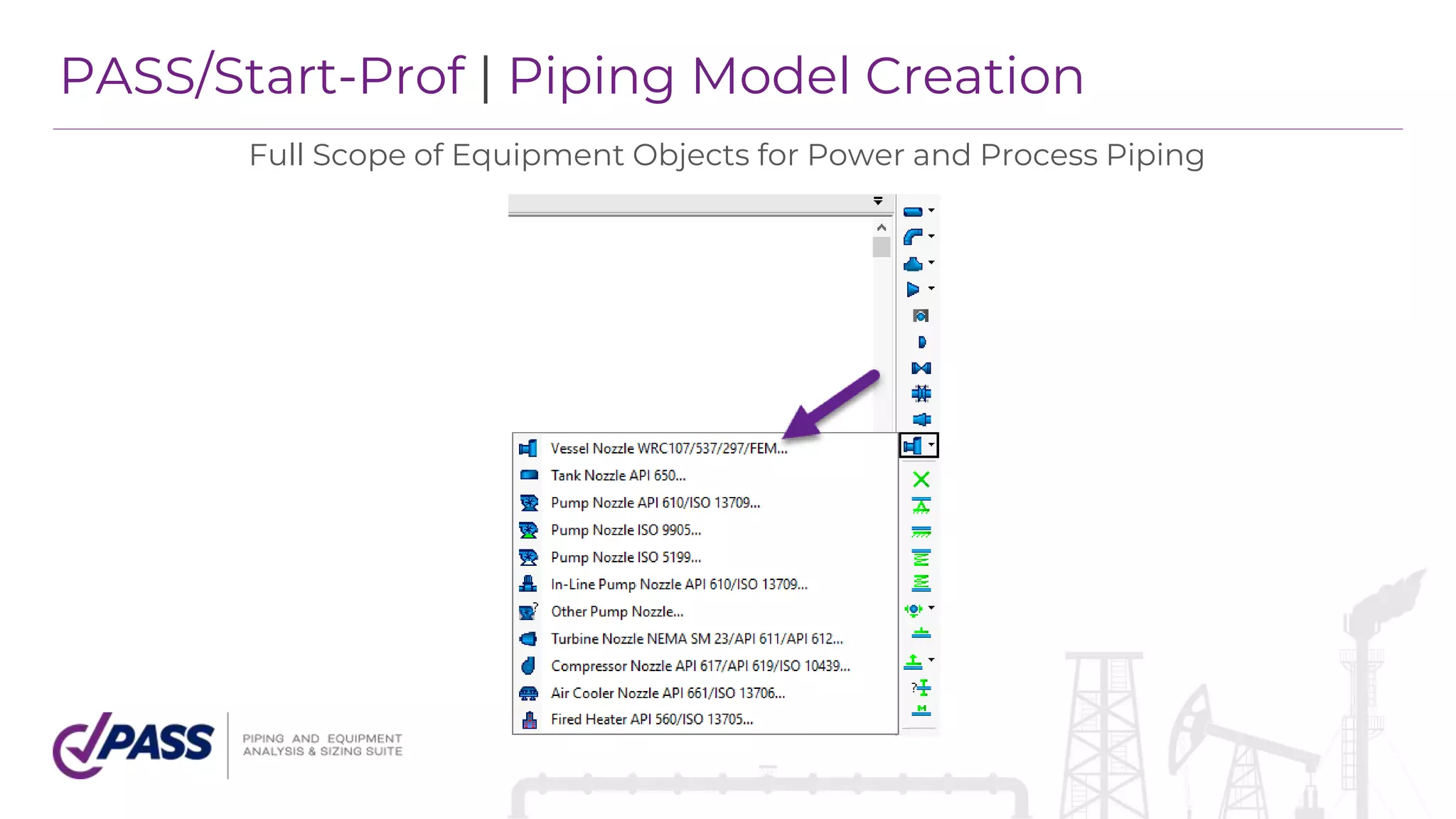 PASS/Start-Prof | Piping Model Creation

Full Scope of Equipment Objects for Power and Process Piping

Vessel Nozzle WRC107/537/297/FEM...
Tank Nozzle API 650...
Pump Nozzle API 610/ISO 13709...
Pump Nozzle ISO 9905...
Pump Nozzle ISO 5199...
In-Line Pump Nozzle API 610/ISO 13709...
Other Pump Nozzle...
Turbine Nozzle NEMA SM 23/API 611/API 612...
Compressor Nozzle API 617/API 619/ISO 10439...
Air Cooler Nozzle API 661/ISO 13706...
Fired Heater API 560/ISO 13705...

PASS

PIPING AND EQUIPMENT
ANALYSIS & SIZING SUITE